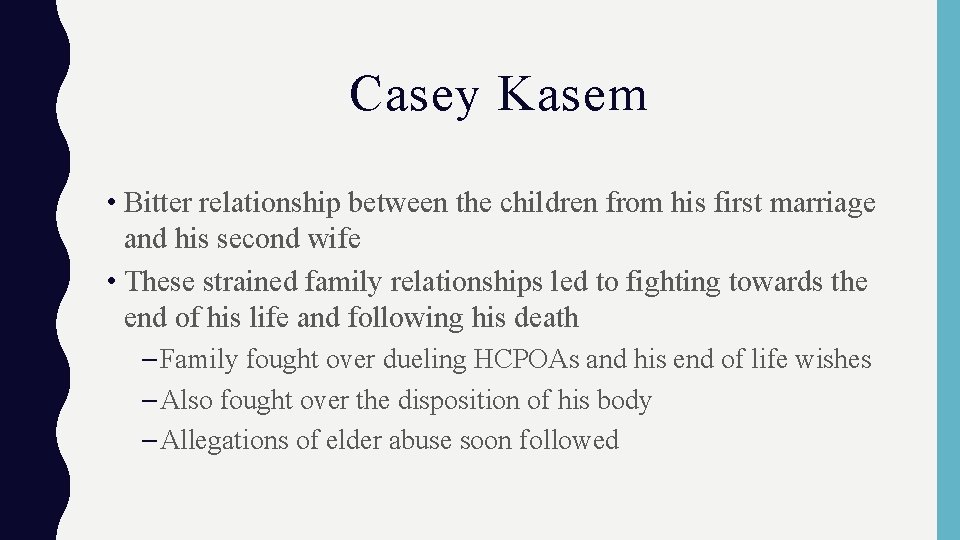 Casey Kasem

• Bitter relationship between the children from his first marriage and his second wife
• These strained family relationships led to fighting towards the end of his life and following his death
– Family fought over dueling HCPOAs and his end of life wishes
– Also fought over the disposition of his body
– Allegations of elder abuse soon followed